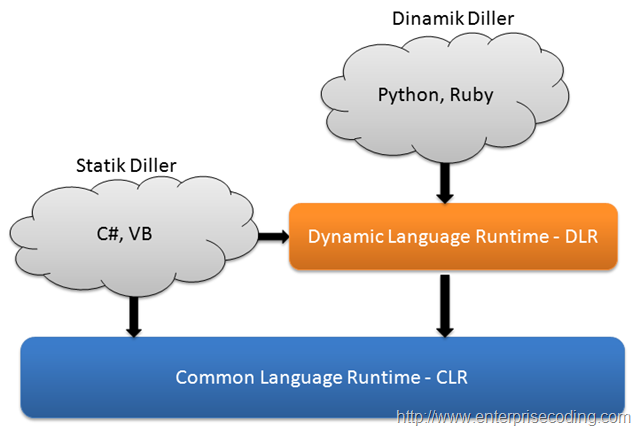 Dinamik Diller

Python, Ruby

Statik Diller

C#, VB

Dynamic Language Runtime - DLR

Common Language Runtime - CLR

http://www.enterprisecoding.com